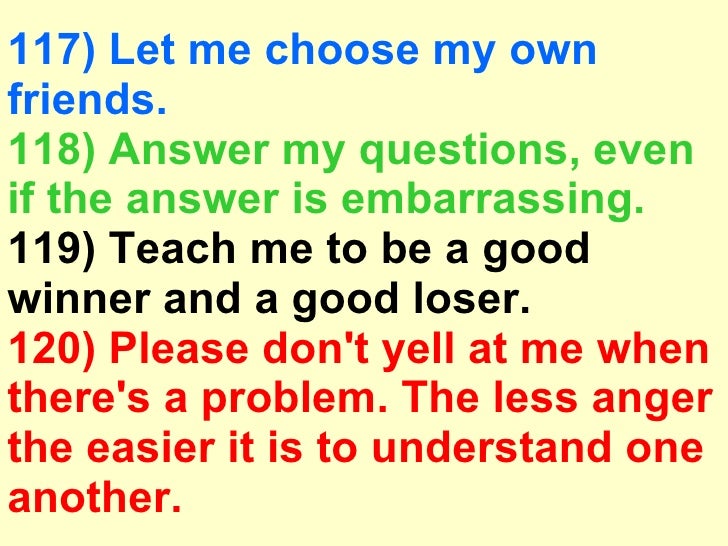 117) Let me choose my own friends.

118) Answer my questions, even if the answer is embarrassing.

119) Teach me to be a good winner and a good loser.

120) Please don't yell at me when there's a problem. The less anger the easier it is to understand one another.